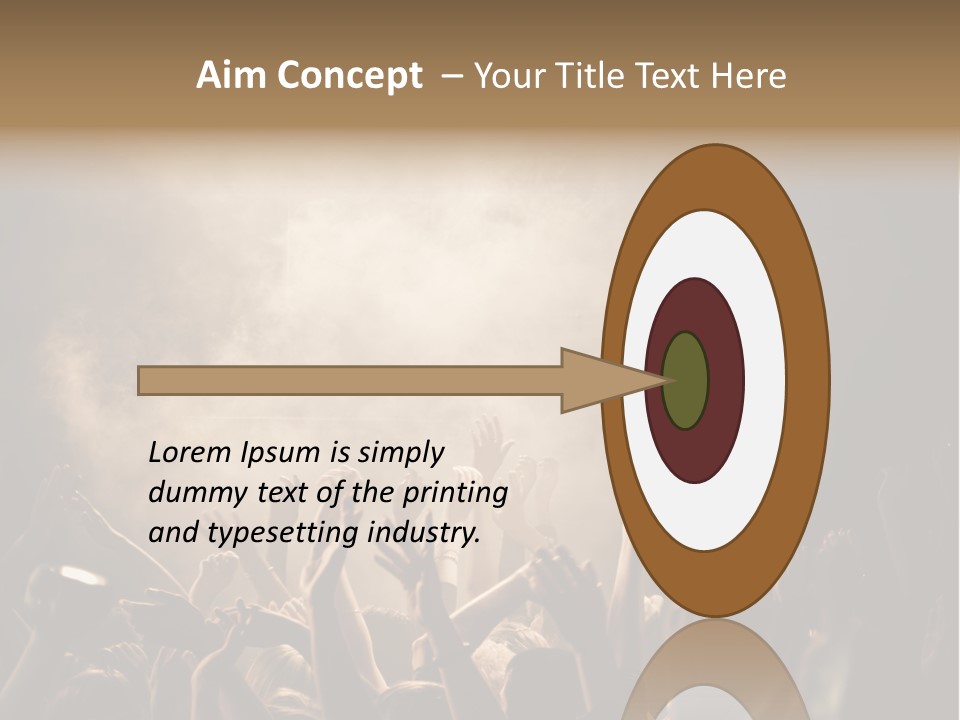 Aim Concept – Your Title Text Here

Lorem Ipsum is simply dummy text of the printing and typesetting industry.